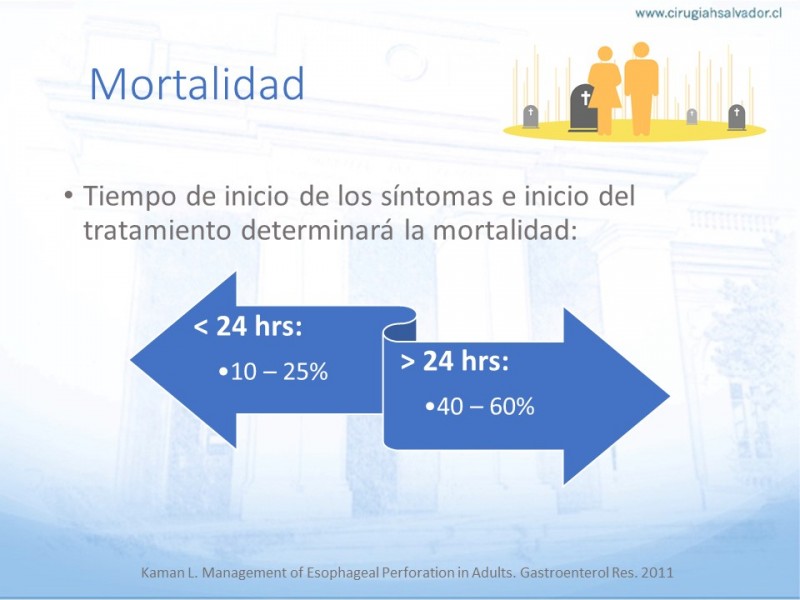 www.cirugiahsalvador.cl

Mortalidad

• Tiempo de inicio de los síntomas e inicio del tratamiento determinará la mortalidad:

< 24 hrs:
•10 – 25%

> 24 hrs:
•40 – 60%

Kaman L. Management of Esophageal Perforation in Adults. Gastroenterol Res. 2011